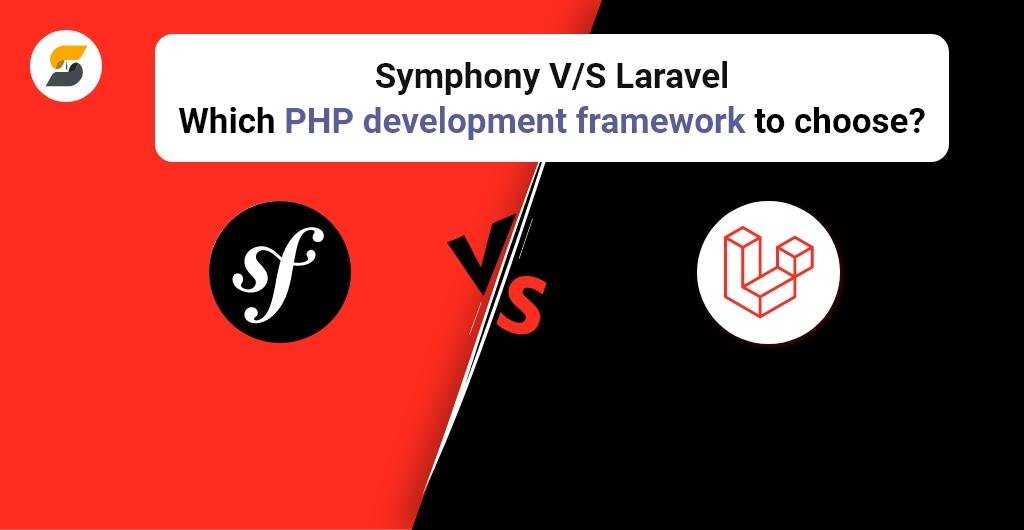 Symphony V/S Laravel
Which PHP development framework to choose?

sf

VS